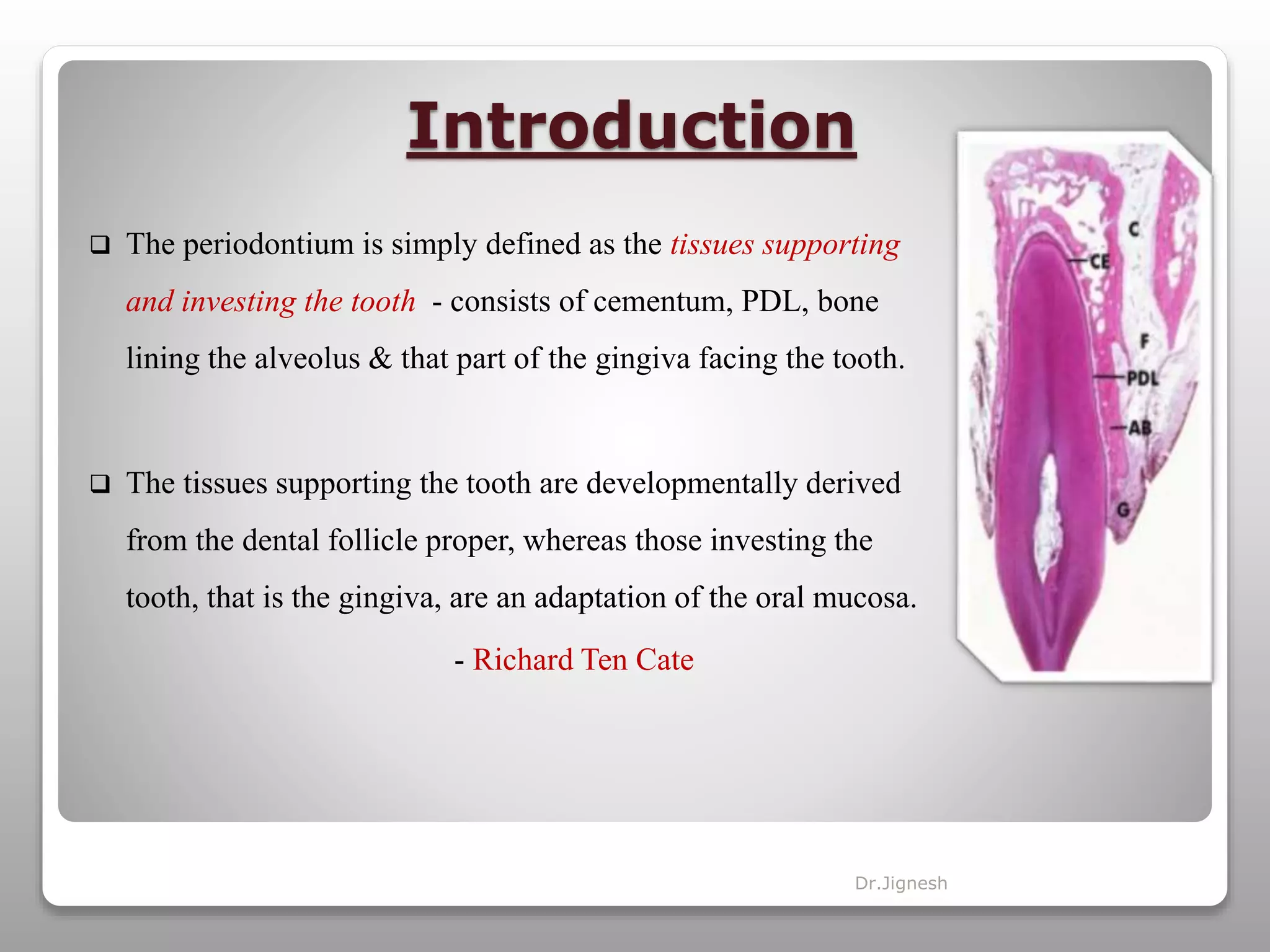 Introduction

❑ The periodontium is simply defined as the tissues supporting and investing the tooth - consists of cementum, PDL, bone lining the alveolus & that part of the gingiva facing the tooth.

❑ The tissues supporting the tooth are developmentally derived from the dental follicle proper, whereas those investing the tooth, that is the gingiva, are an adaptation of the oral mucosa.

- Richard Ten Cate

C
CE
F
PDL
AB
G

Dr.Jignesh